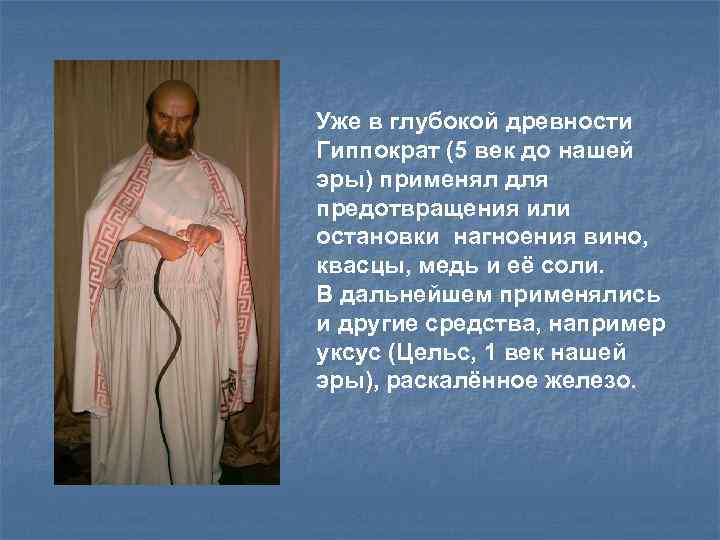 Уже в глубокой древности Гиппократ (5 век до нашей эры) применял для предотвращения или остановки нагноения вино, квасцы, медь и её соли.
В дальнейшем применялись и другие средства, например уксус (Цельс, 1 век нашей эры), раскалённое железо.